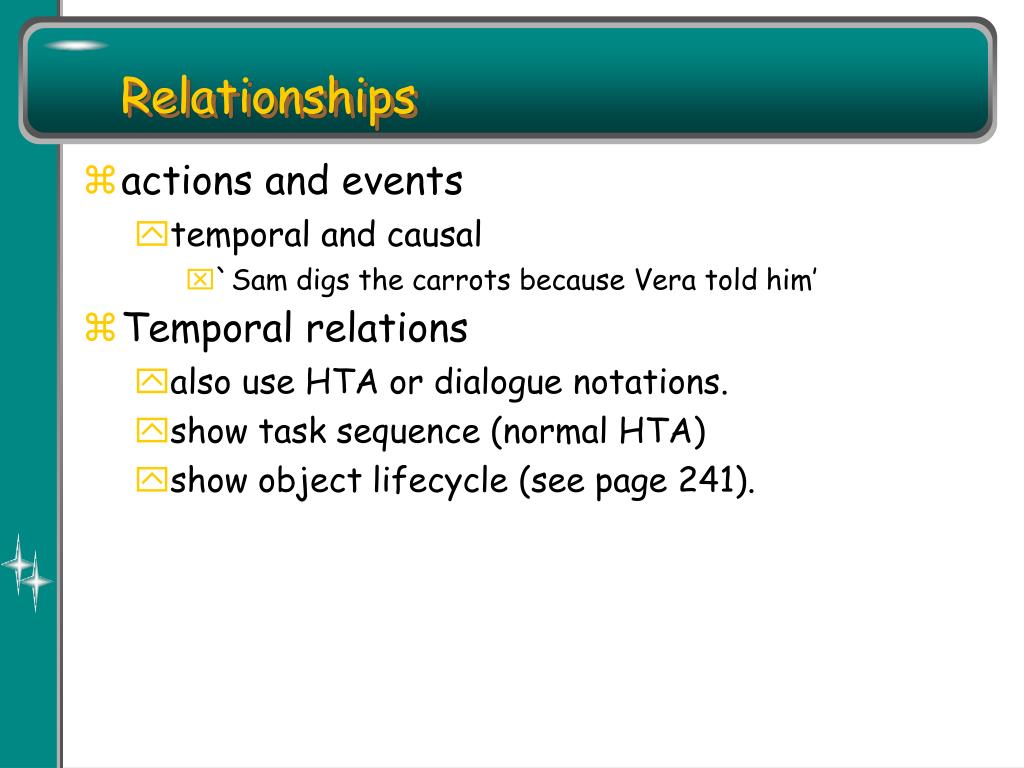 Relationships

actions and events

temporal and causal

`Sam digs the carrots because Vera told him’

Temporal relations

also use HTA or dialogue notations.

show task sequence (normal HTA)

show object lifecycle (see page 241).